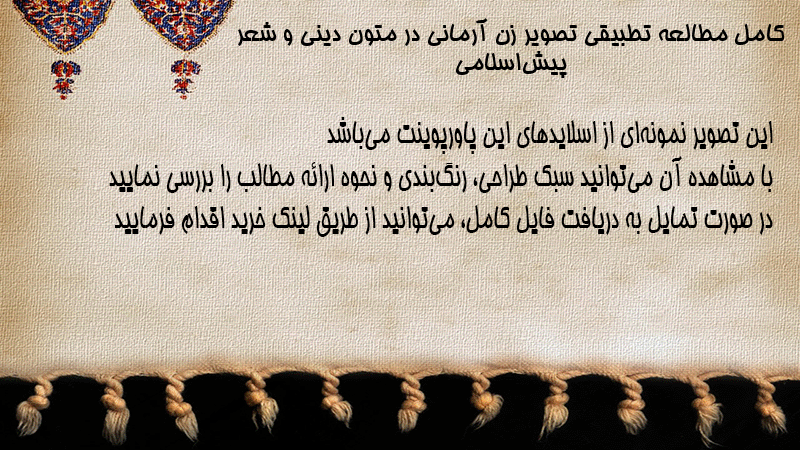 کامل مطالعه تطبیقی تصویر زن آرمانی در متون دینی و شعر پیش‌اسلامی

این تصویر نمونه‌ای از اسلایدهای این پاورپوینت می‌باشد
با مشاهده آن می‌توانید سبک طراحی، رنگ‌بندی و نحوه ارائه مطالب را بررسی نمایید
در صورت تمایل به دریافت فایل کامل، می‌توانید از طریق لینک خرید اقدام فرمایید